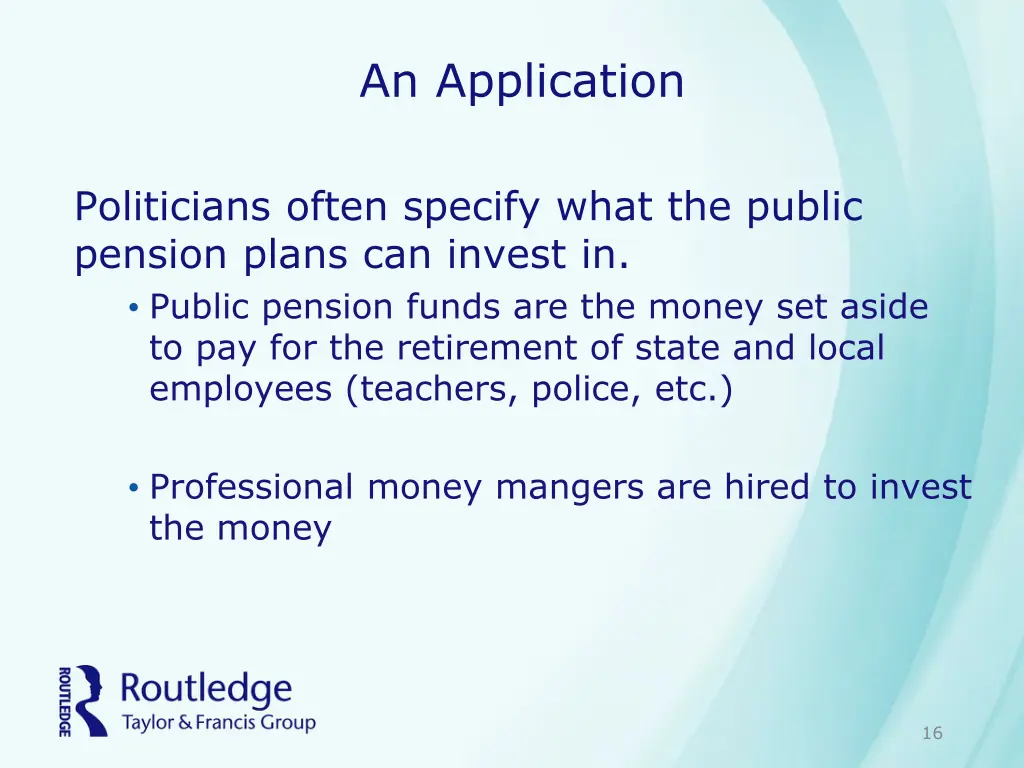 An Application

Politicians often specify what the public pension plans can invest in.

• Public pension funds are the money set aside to pay for the retirement of state and local employees (teachers, police, etc.)

• Professional money mangers are hired to invest the money

ROUTLEDGE
Routledge
Taylor & Francis Group

16